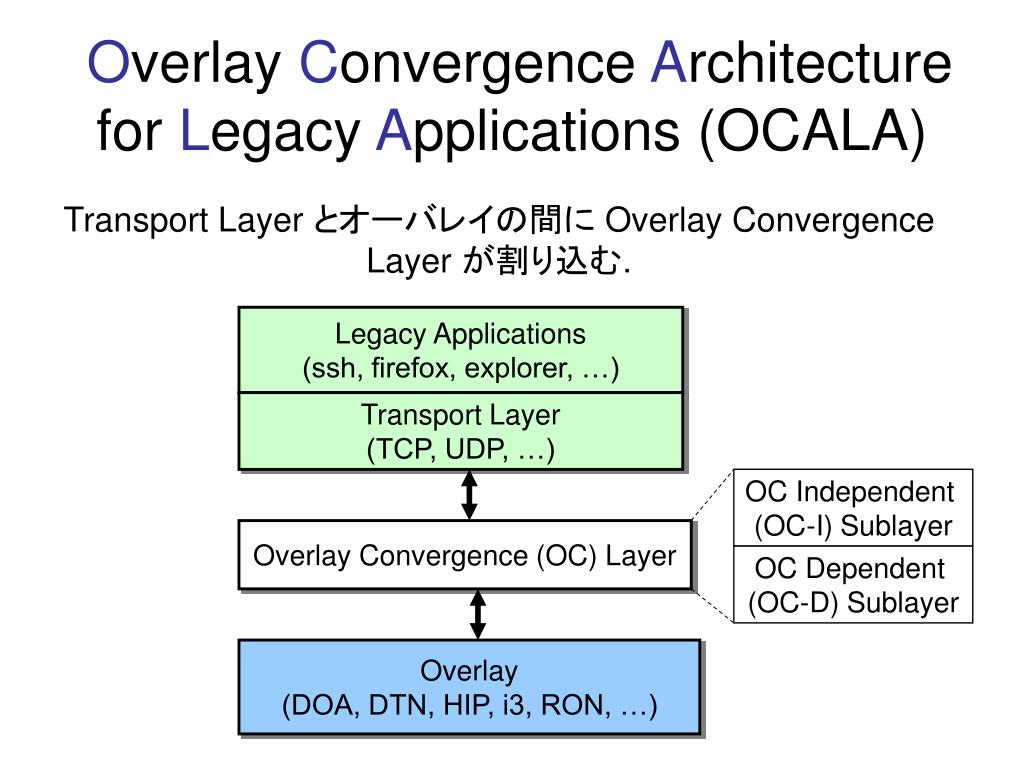 Overlay Convergence Architecture for Legacy Applications (OCALA)

Transport Layer とオーバレイの間に Overlay Convergence Layer が割り込む.

Legacy Applications
(ssh, firefox, explorer, …)

Transport Layer
(TCP, UDP, …)

Overlay Convergence (OC) Layer

OC Independent
(OC-I) Sublayer

OC Dependent
(OC-D) Sublayer

Overlay
(DOA, DTN, HIP, i3, RON, …)